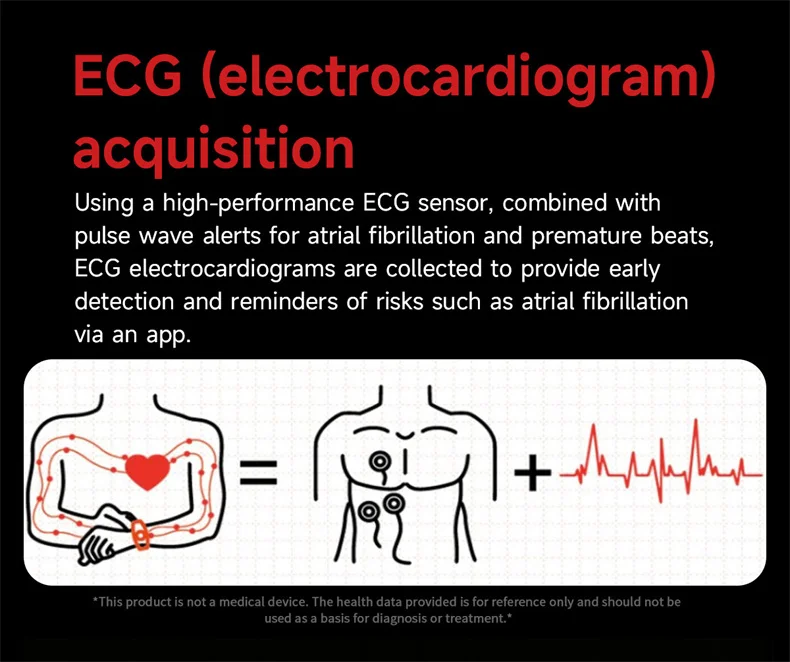 ECG (electrocardiogram) acquisition

Using a high-performance ECG sensor, combined with pulse wave alerts for atrial fibrillation and premature beats, ECG electrocardiograms are collected to provide early detection and reminders of risks such as atrial fibrillation via an app.

=

+

*This product is not a medical device. The health data provided is for reference only and should not be used as a basis for diagnosis or treatment.*